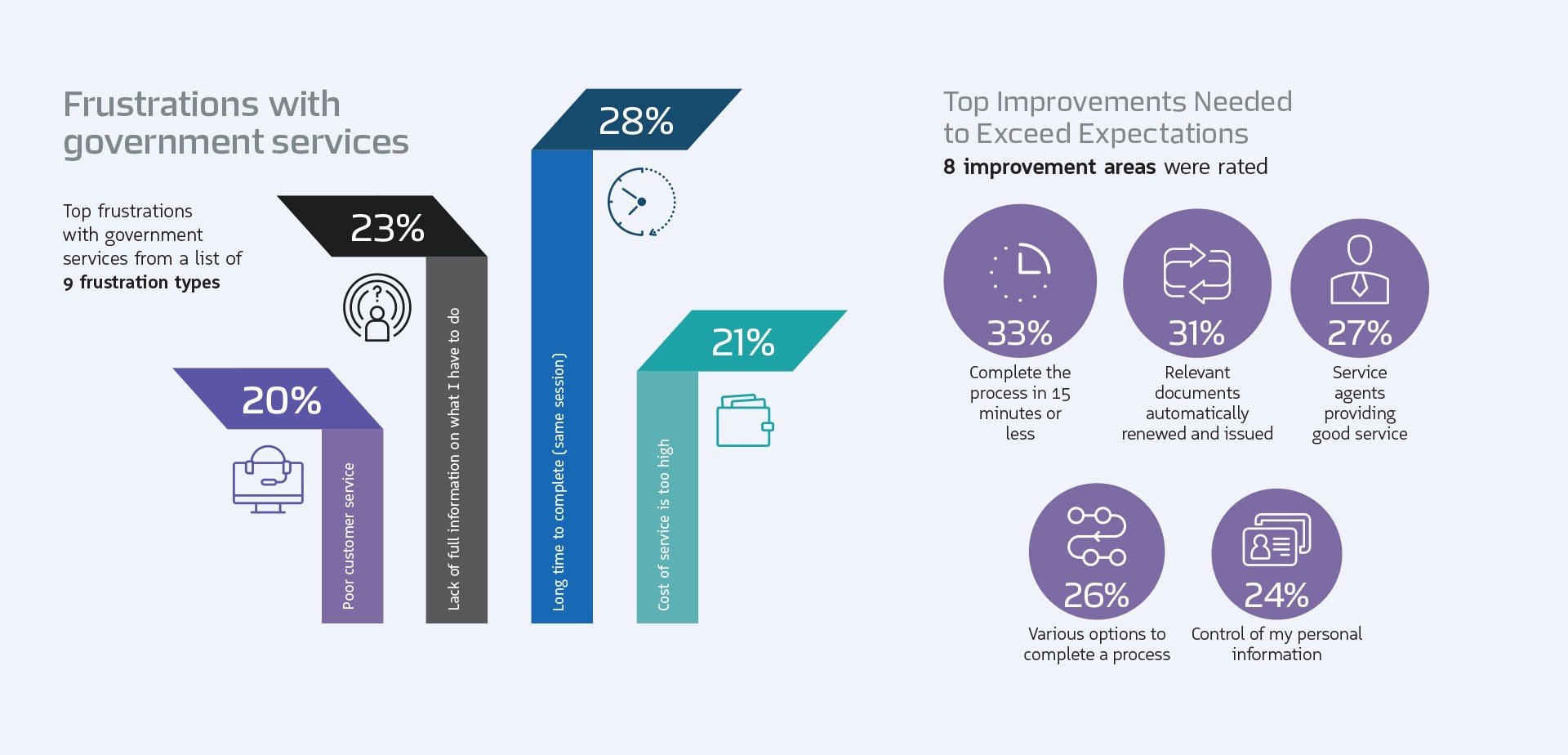 Frustrations with government services

Top frustrations with government services from a list of 9 frustration types

20%
Poor customer service

23%
Lack of full information on what I have to do

28%
Long time to complete (same session)

21%
Cost of service is too high

Top Improvements Needed to Exceed Expectations

8 improvement areas were rated

33%
Complete the process in 15 minutes or less

31%
Relevant documents automatically renewed and issued

27%
Service agents providing good service

26%
Various options to complete a process

24%
Control of my personal information